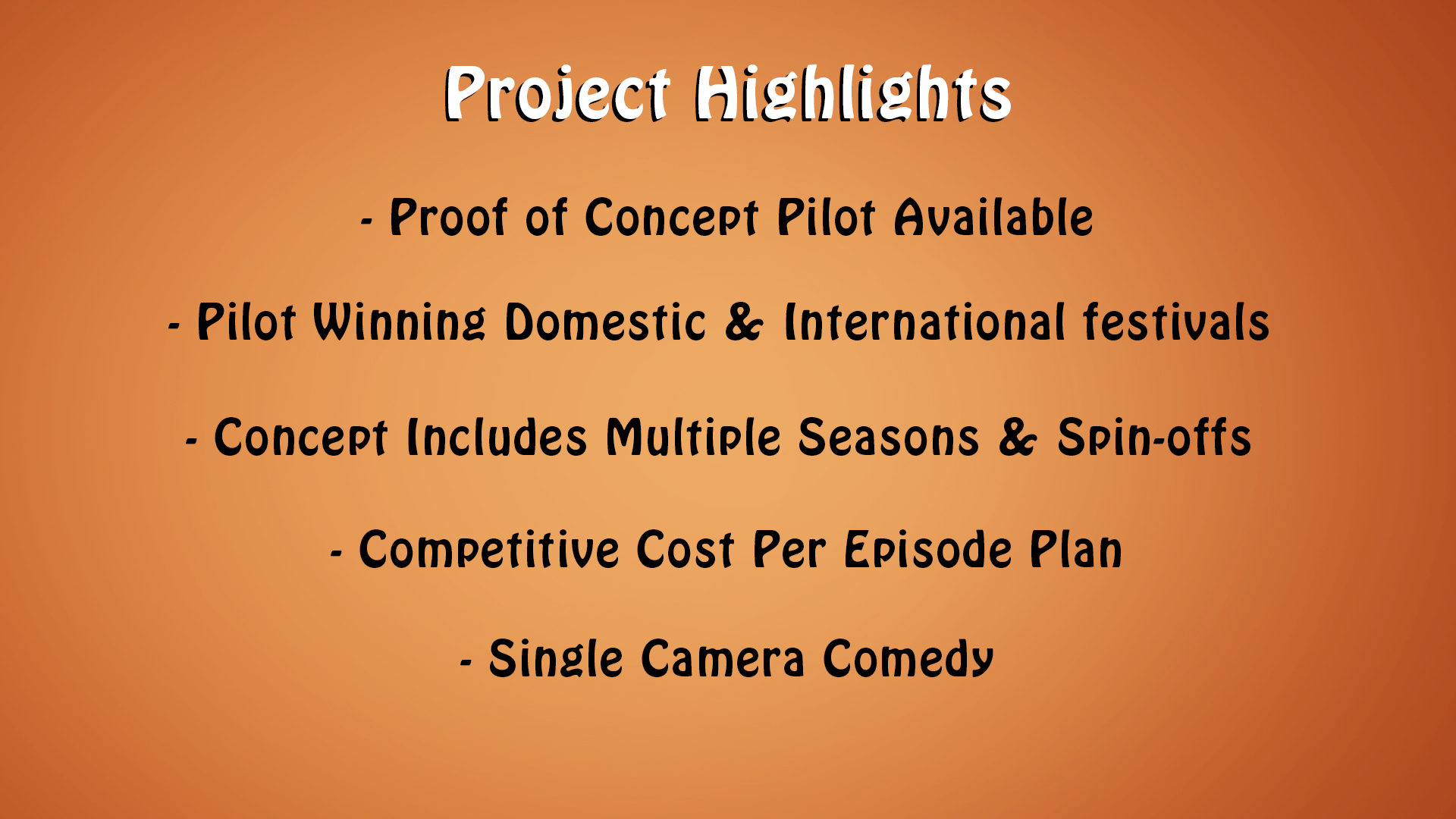 Project Highlights

- Proof of Concept Pilot Available

- Pilot Winning Domestic & International festivals

- Concept Includes Multiple Seasons & Spin-offs

- Competitive Cost Per Episode Plan

- Single Camera Comedy